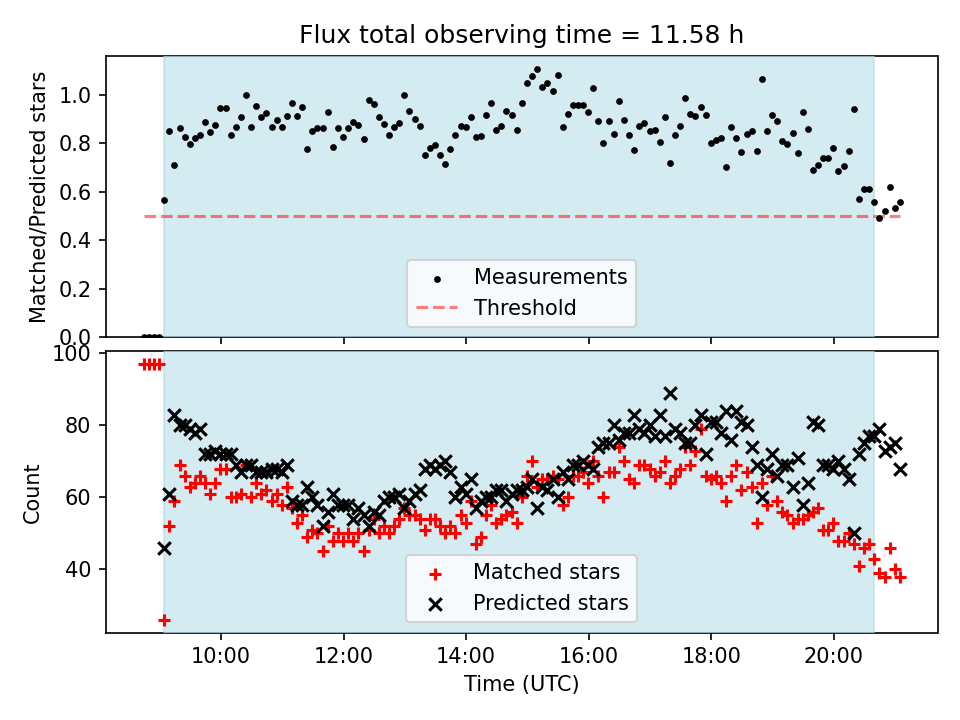 Flux total observing time = 11.58 h

Matched/Predicted stars

1.0
0.8
0.6
0.4
0.2
0.0

Measurements
Threshold

Count

100
80
60
40

Matched stars
Predicted stars

10:00
12:00
14:00
16:00
18:00
20:00

Time (UTC)